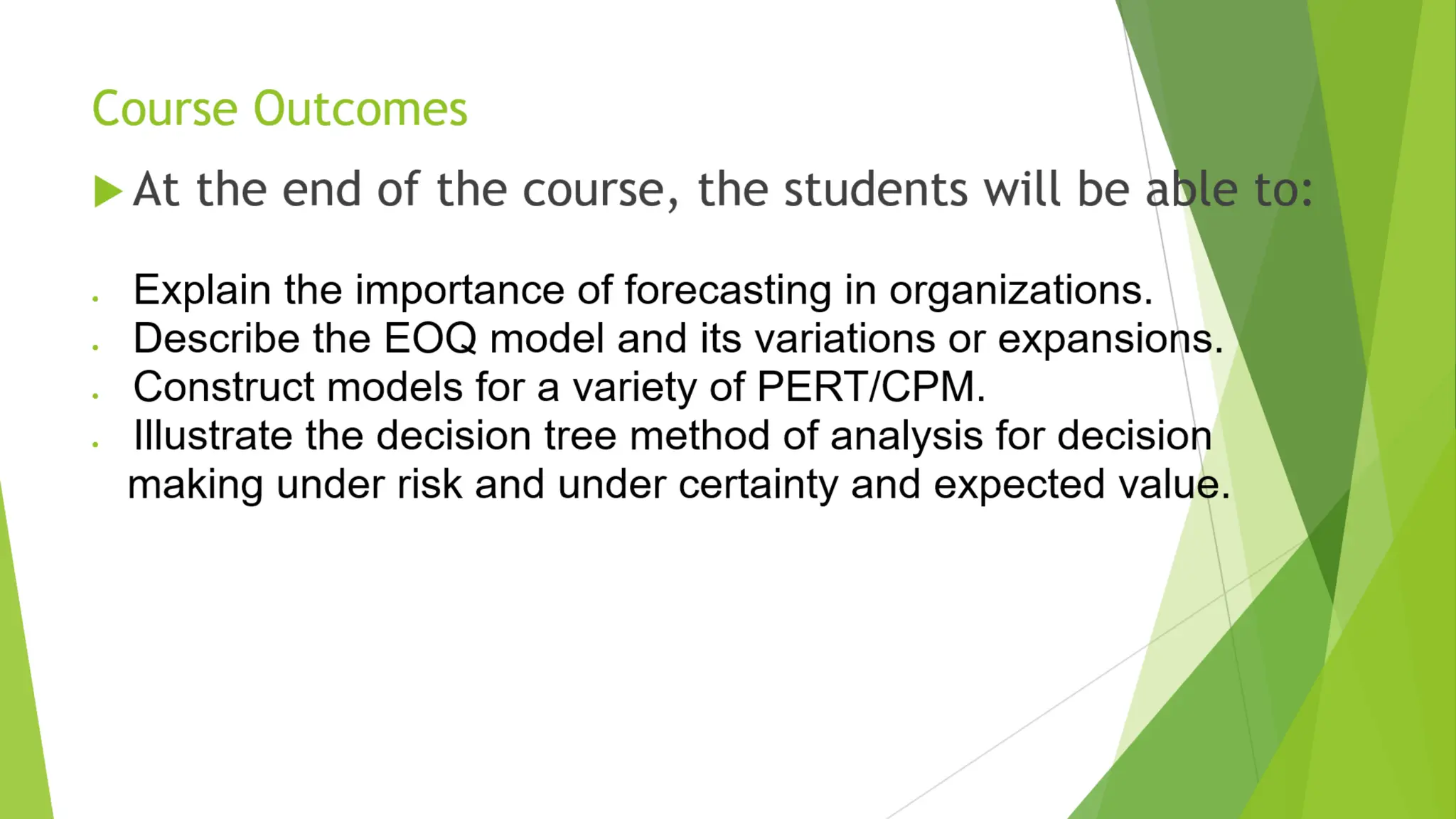 Course Outcomes

At the end of the course, the students will be able to:

- Explain the importance of forecasting in organizations.
- Describe the EOQ model and its variations or expansions.
- Construct models for a variety of PERT/CPM.
- Illustrate the decision tree method of analysis for decision making under risk and under certainty and expected value.